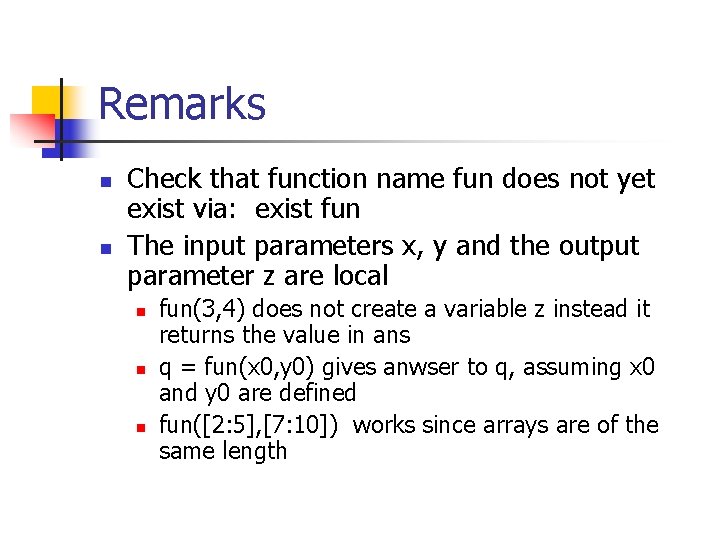 Remarks

- Check that function name fun does not yet exist via: exist fun
- The input parameters x, y and the output parameter z are local
  - fun(3,4) does not create a variable z instead it returns the value in ans
  - q = fun(x0,y0) gives anwser to q, assuming x0 and y0 are defined
  - fun([2:5],[7:10]) works since arrays are of the same length